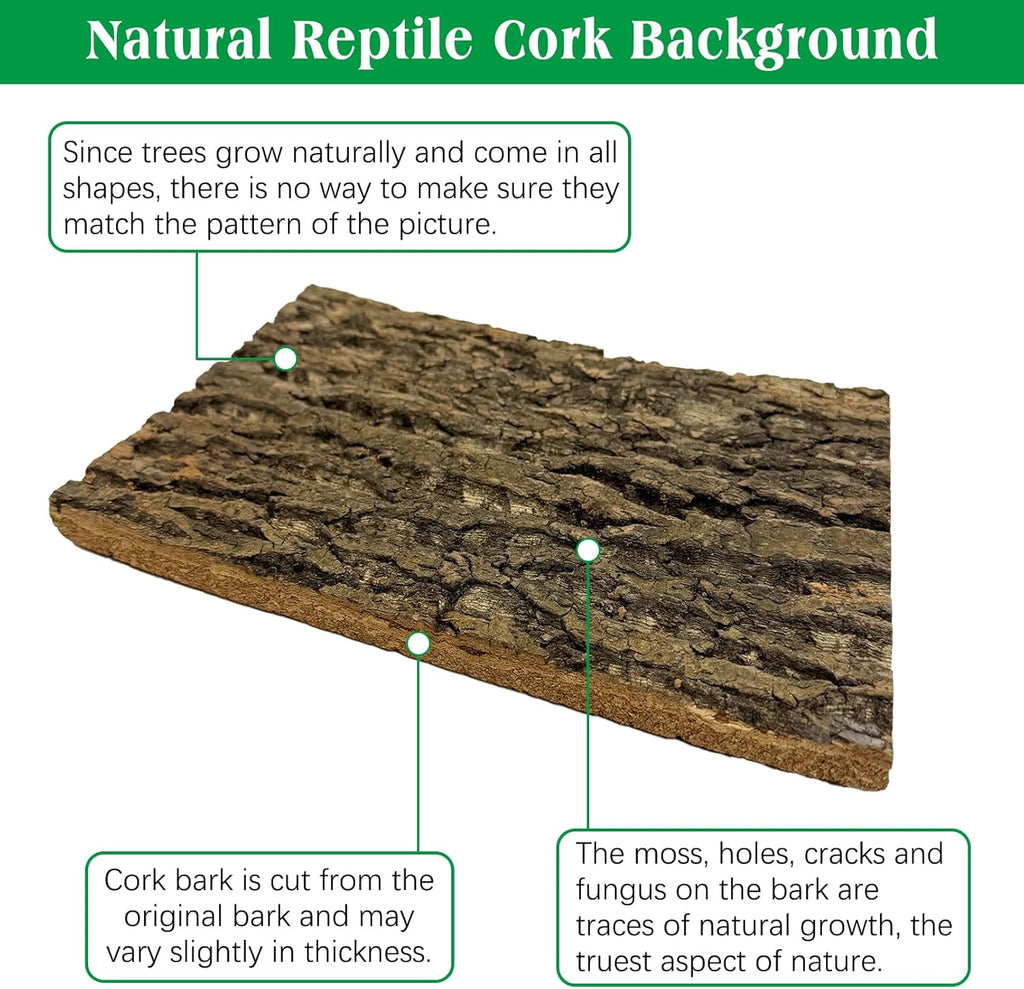 Natural Reptile Cork Background

Since trees grow naturally and come in all shapes, there is no way to make sure they match the pattern of the picture.

Cork bark is cut from the original bark and may vary slightly in thickness.

The moss, holes, cracks and fungus on the bark are traces of natural growth, the truest aspect of nature.